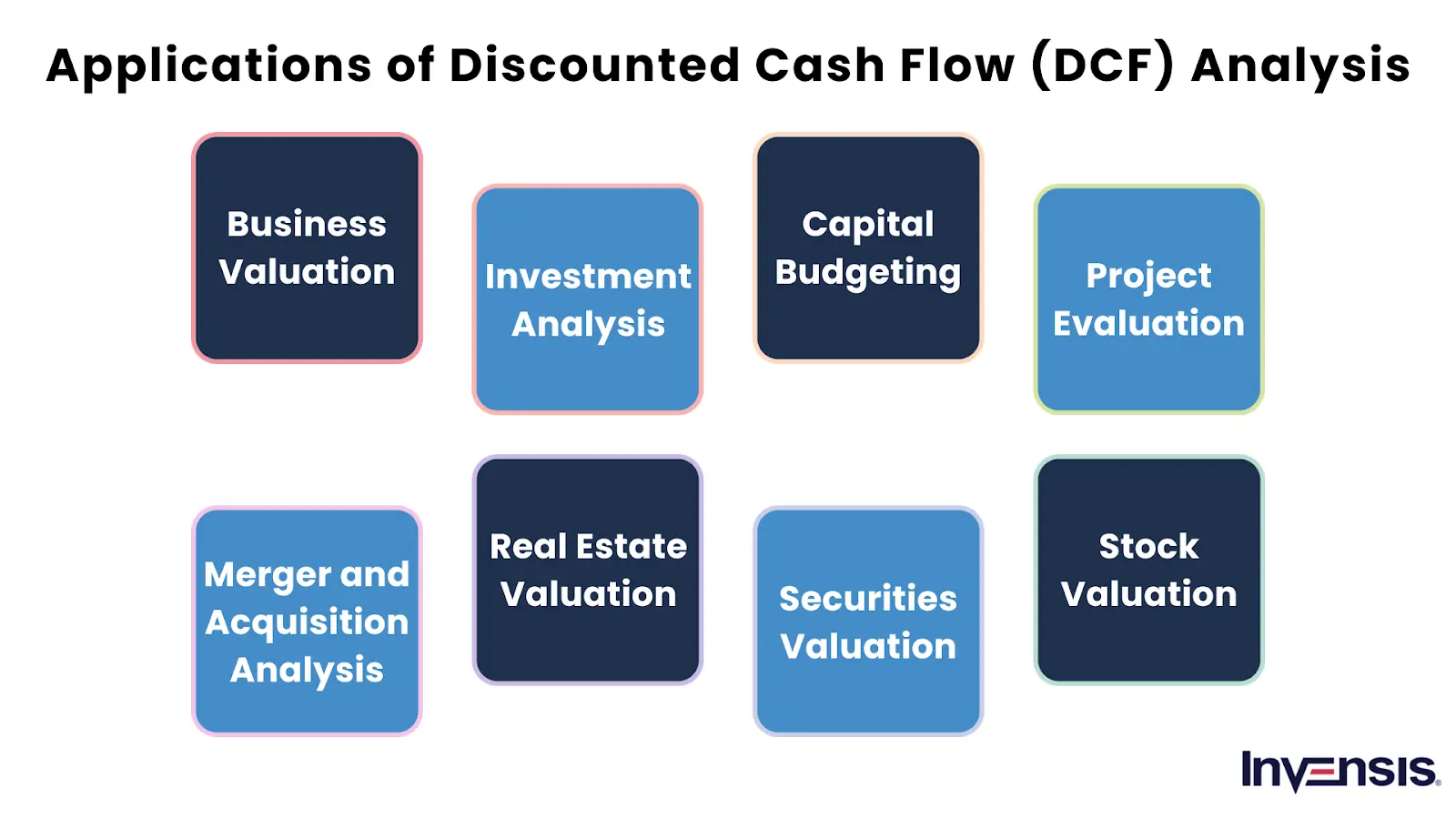 Applications of Discounted Cash Flow (DCF) Analysis

Business Valuation

Investment Analysis

Capital Budgeting

Project Evaluation

Merger and Acquisition Analysis

Real Estate Valuation

Securities Valuation

Stock Valuation

Invensis